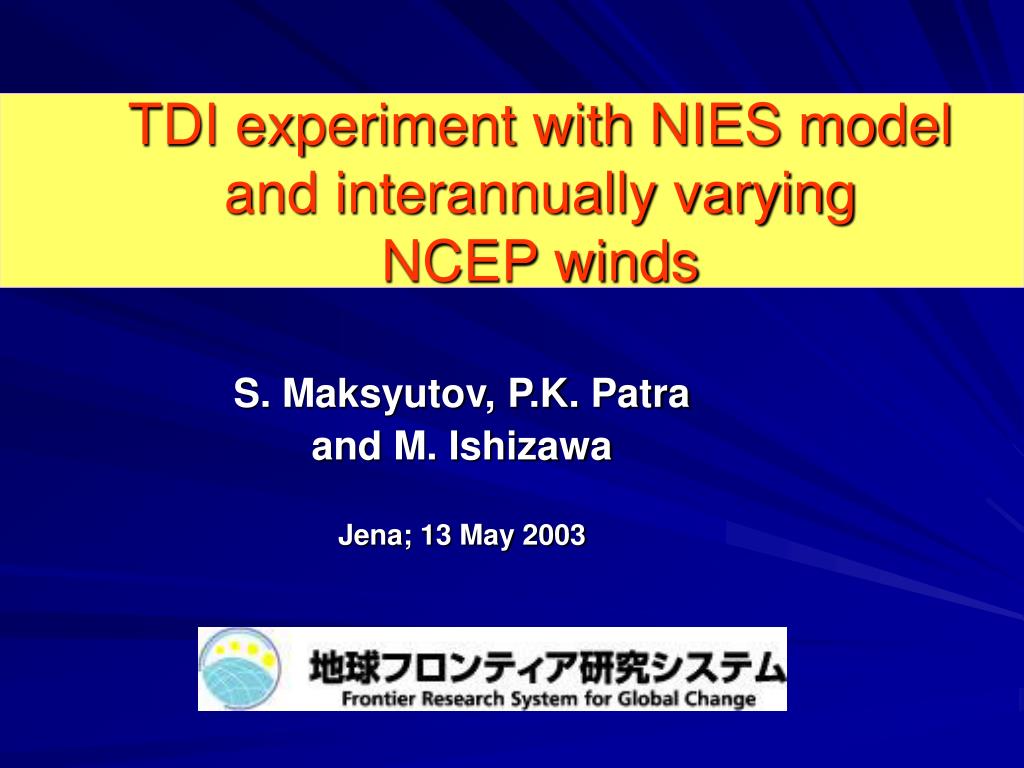 TDI experiment with NIES model and interannually varying NCEP winds

S. Maksyutov, P.K. Patra and M. Ishizawa

Jena; 13 May 2003

地球フロンティア研究システム
Frontier Research System for Global Change